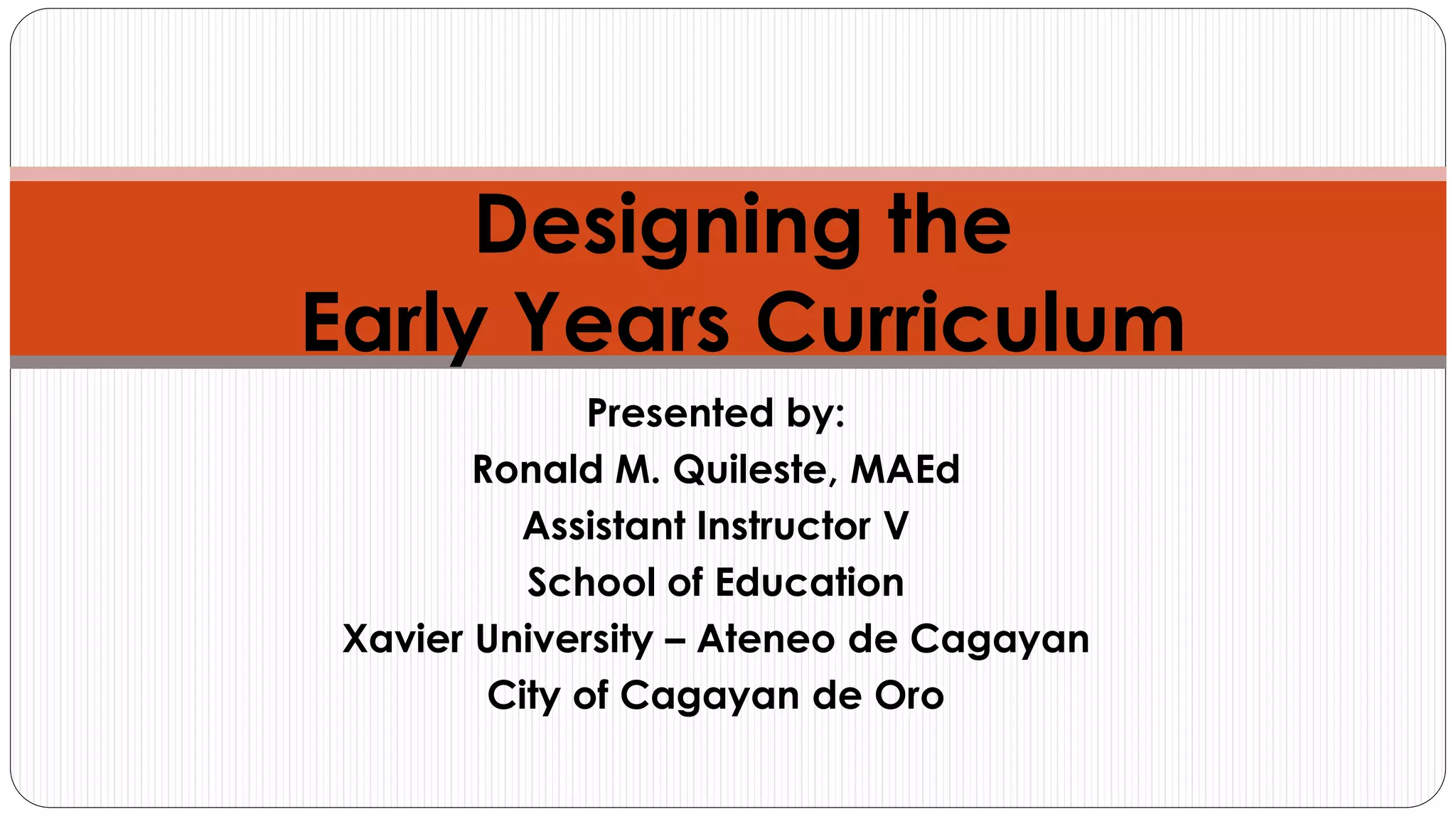 Designing the
Early Years Curriculum

Presented by:
Ronald M. Quileste, MAEd
Assistant Instructor V
School of Education
Xavier University – Ateneo de Cagayan
City of Cagayan de Oro